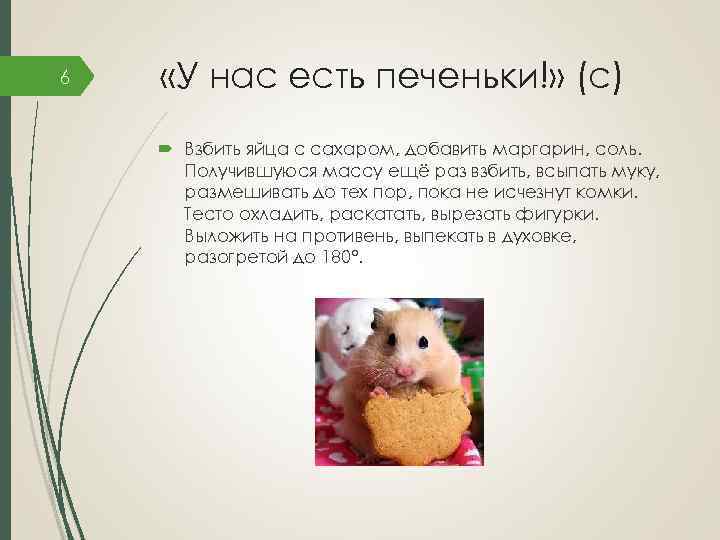 6

«У нас есть печеньки!» (с)

Взбить яйца с сахаром, добавить маргарин, соль. Получившуюся массу ещё раз взбить, всыпать муку, размешивать до тех пор, пока не исчезнут комки. Тесто охладить, раскатать, вырезать фигурки. Выложить на противень, выпекать в духовке, разогретой до 180°.